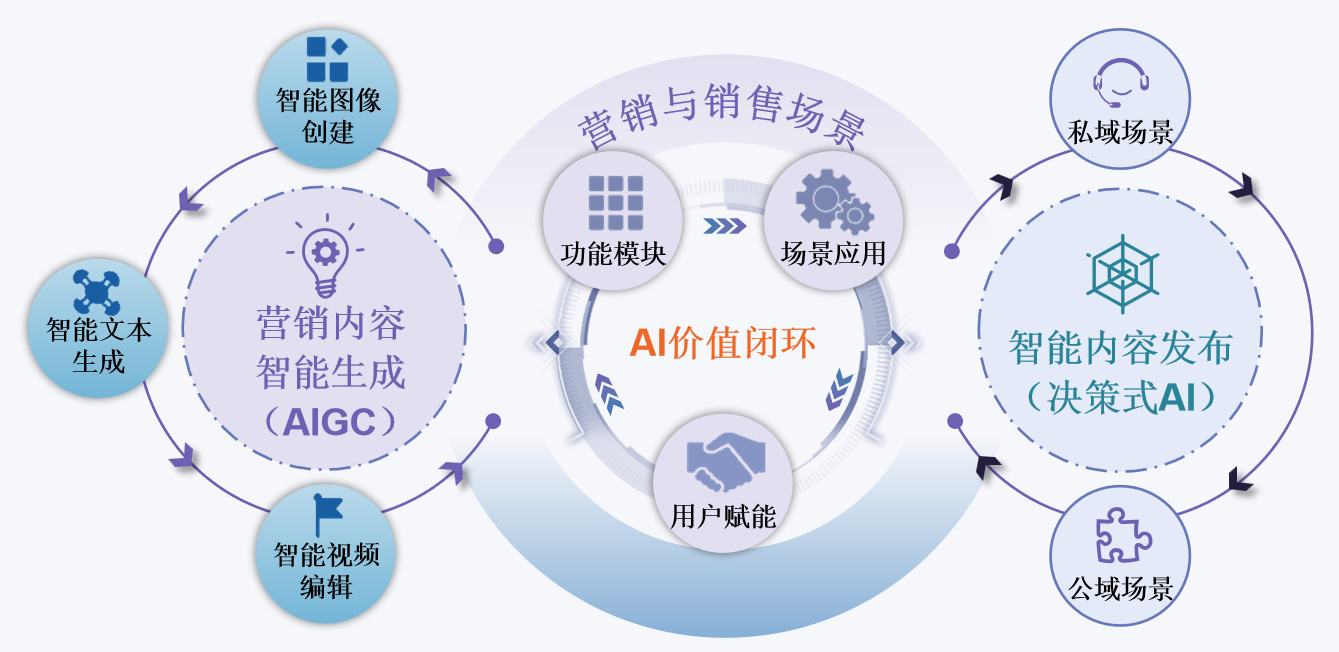 智能图像创建

智能文本生成

智能视频编辑

营销内容智能生成（AIGC）

营销与销售场景

功能模块

场景应用

AI价值闭环

用户赋能

私域场景

智能内容发布（决策式AI）

公域场景